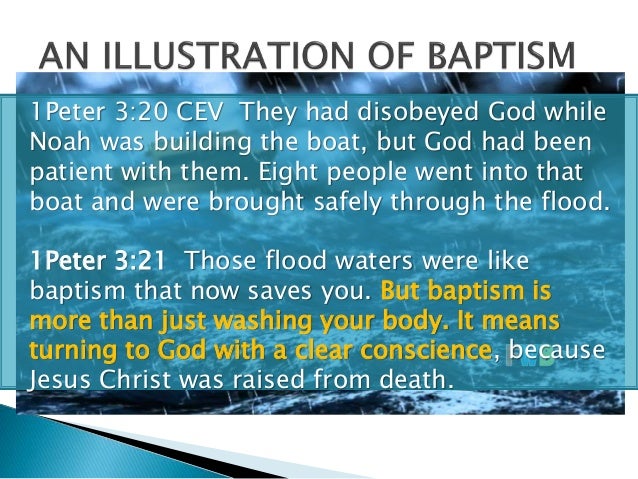 AN ILLUSTRATION OF BAPTISM

1Peter 3:20 CEV They had disobeyed God while Noah was building the boat, but God had been patient with them. Eight people went into that boat and were brought safely through the flood.

1Peter 3:21 Those flood waters were like baptism that now saves you. But baptism is more than just washing your body. It means turning to God with a clear conscience, because Jesus Christ was raised from death.